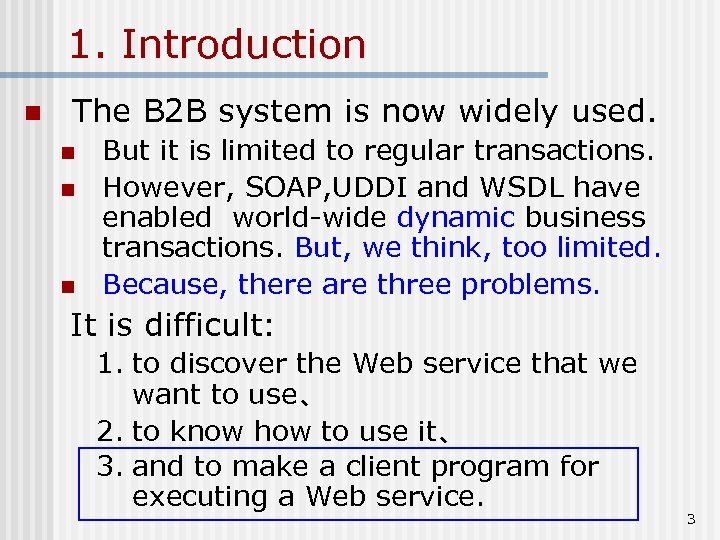 1. Introduction

The B2B system is now widely used.

But it is limited to regular transactions.

However, SOAP,UDDI and WSDL have enabled world-wide dynamic business transactions. But, we think, too limited.

Because, there are three problems.

It is difficult:

1. to discover the Web service that we want to use、
2. to know how to use it、
3. and to make a client program for executing a Web service.

3